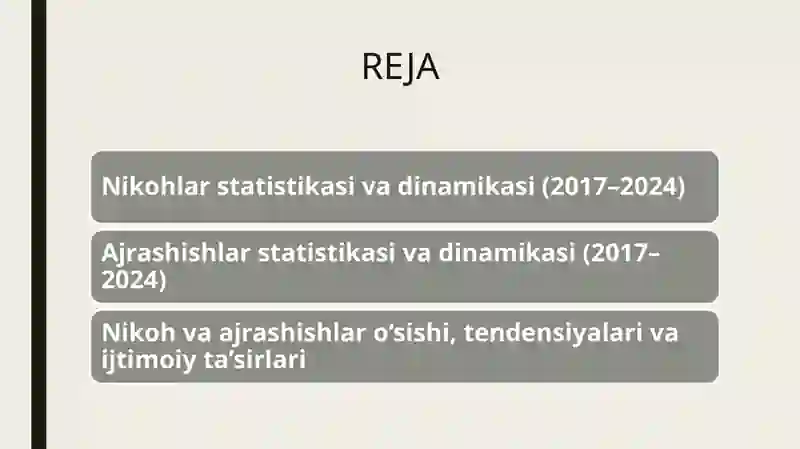 REJA

Nikohlar statistikasi va dinamikasi (2017–2024)

Ajrashishlar statistikasi va dinamikasi (2017–2024)

Nikoh va ajrashishlar o‘sishi, tendensiyalari va ijtimoiy ta’sirlari